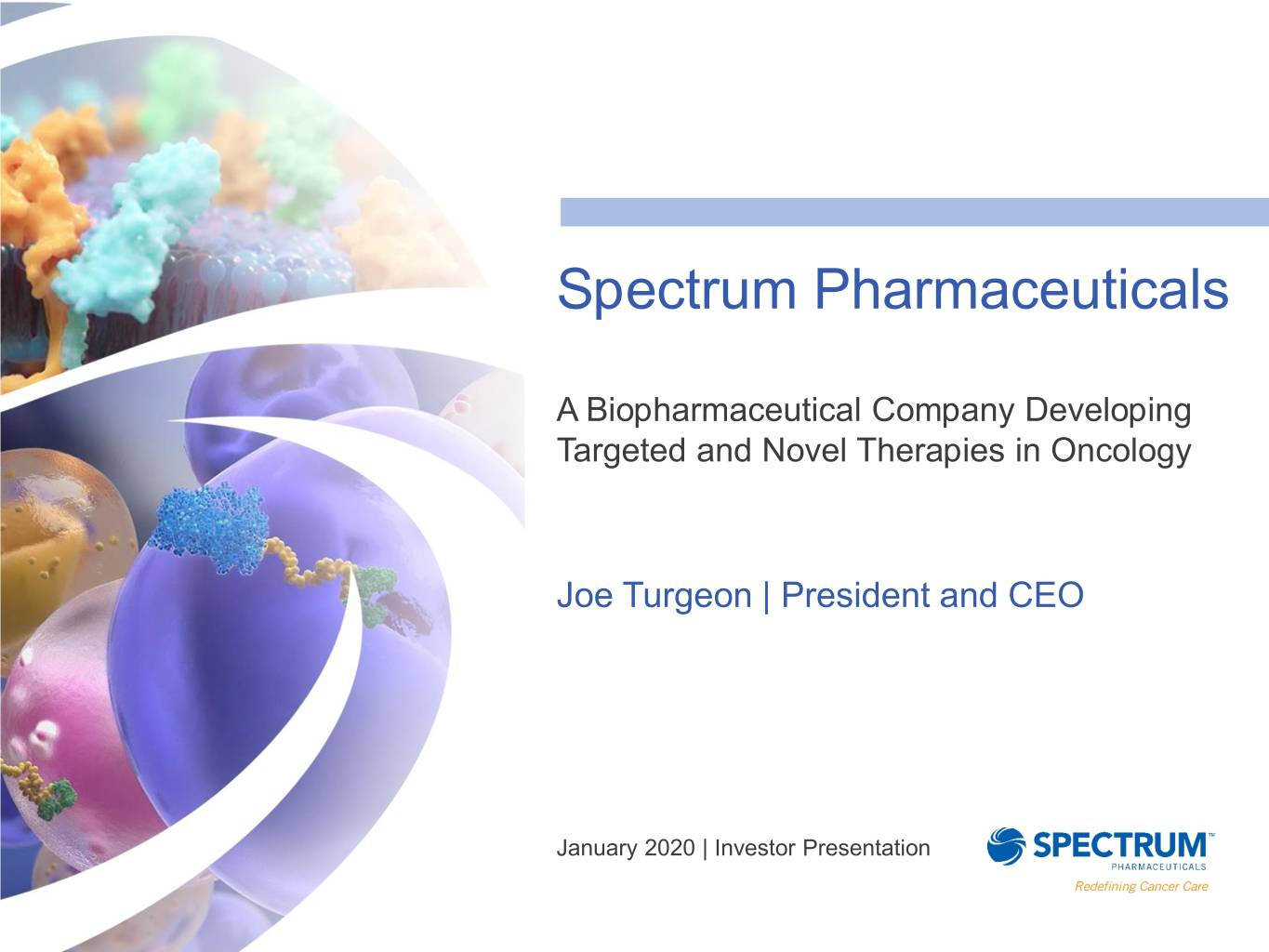 Spectrum Pharmaceuticals

A Biopharmaceutical Company Developing Targeted and Novel Therapies in Oncology

Joe Turgeon | President and CEO

January 2020 | Investor Presentation

SPECTRUM™
PHARMACEUTICALS
Redefining Cancer Care